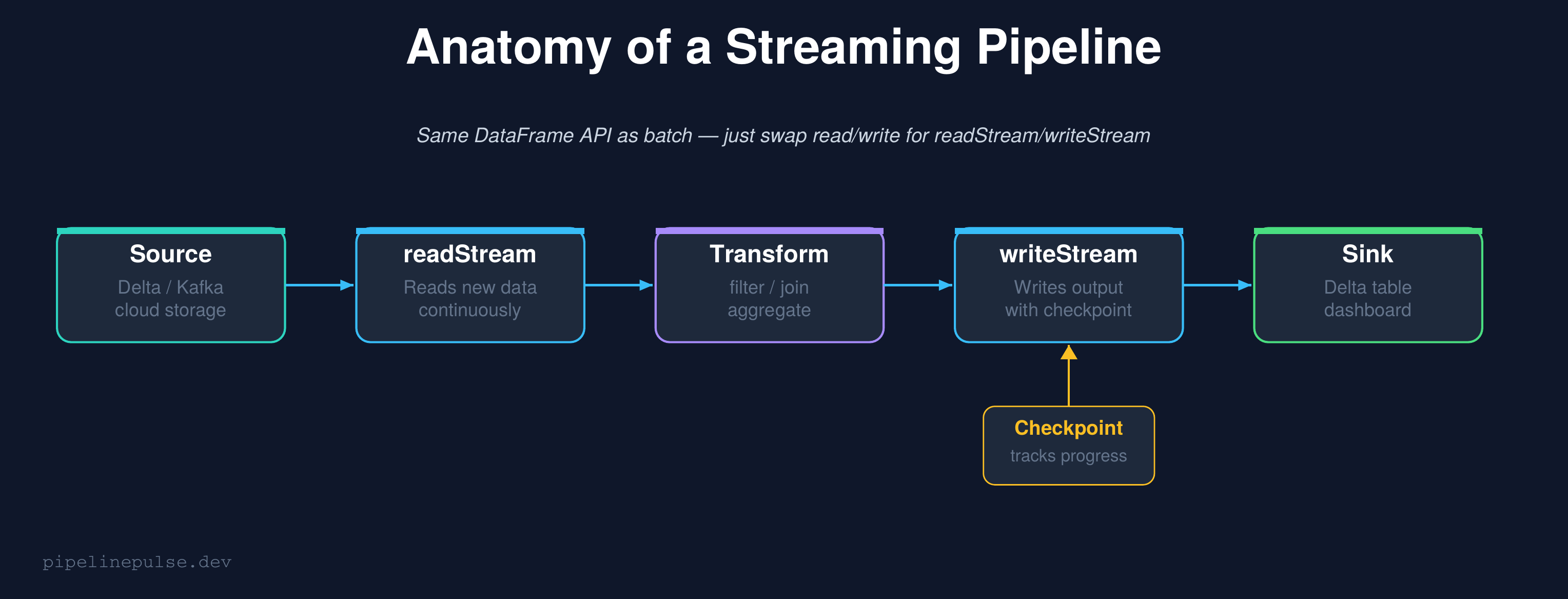 Anatomy of a Streaming Pipeline

Same DataFrame API as batch — just swap read/write for readStream/writeStream

Source
Delta / Kafka
cloud storage

readStream
Reads new data
continuously

Transform
filter / join
aggregate

writeStream
Writes output
with checkpoint

Sink
Delta table
dashboard

Checkpoint
tracks progress

pipelinepulse.dev